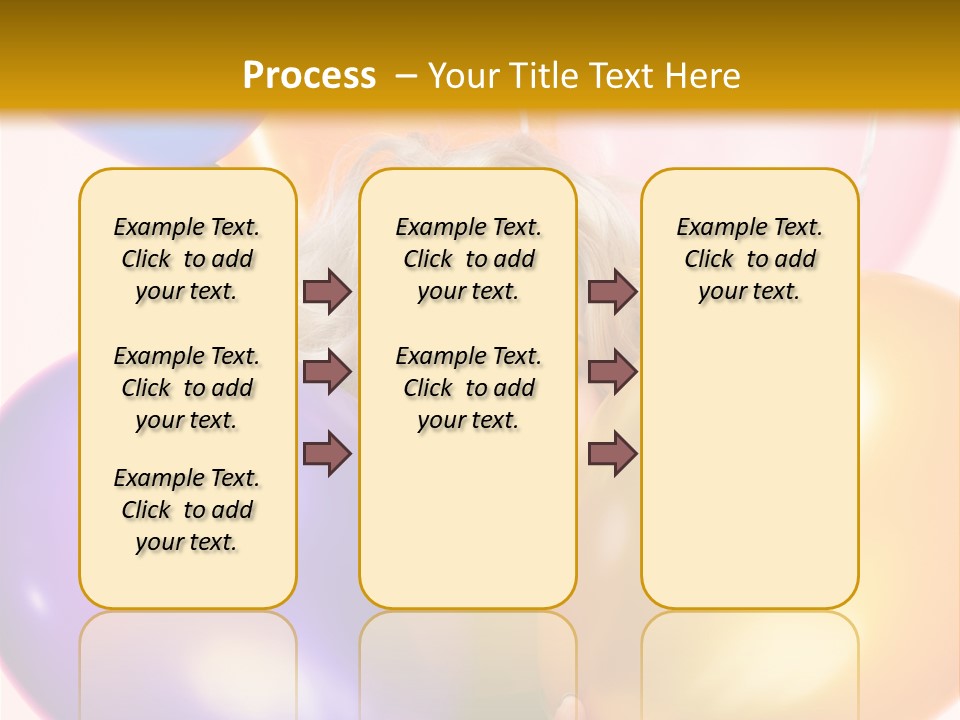 Process – Your Title Text Here

Example Text. Click to add your text.

Example Text. Click to add your text.

Example Text. Click to add your text.

Example Text. Click to add your text.

Example Text. Click to add your text.

Example Text. Click to add your text.